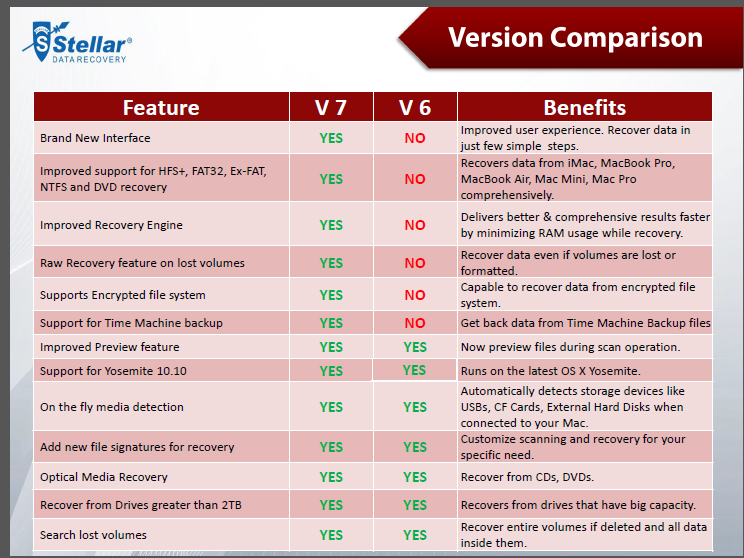 Stellar®
DATA RECOVERY

Version Comparison

| Feature | V 7 | V 6 | Benefits |
|---|---|---|---|
| Brand New Interface | YES | NO | Improved user experience. Recover data in just few simple steps. |
| Improved support for HFS+, FAT32, Ex-FAT, NTFS and DVD recovery | YES | NO | Recovers data from iMac, MacBook Pro, MacBook Air, Mac Mini, Mac Pro comprehensively. |
| Improved Recovery Engine | YES | NO | Delivers better & comprehensive results faster by minimizing RAM usage while recovery. |
| Raw Recovery feature on lost volumes | YES | NO | Recover data even if volumes are lost or formatted. |
| Supports Encrypted file system | YES | NO | Capable to recover data from encrypted file system. |
| Support for Time Machine backup | YES | NO | Get back data from Time Machine Backup files |
| Improved Preview feature | YES | YES | Now preview files during scan operation. |
| Support for Yosemite 10.10 | YES | YES | Runs on the latest OS X Yosemite. |
| On the fly media detection | YES | YES | Automatically detects storage devices like USBs, CF Cards, External Hard Disks when connected to your Mac. |
| Add new file signatures for recovery | YES | YES | Customize scanning and recovery for your specific need. |
| Optical Media Recovery | YES | YES | Recover from CDs, DVDs. |
| Recover from Drives greater than 2TB | YES | YES | Recovers from drives that have big capacity. |
| Search lost volumes | YES | YES | Recover entire volumes if deleted and all data inside them. |